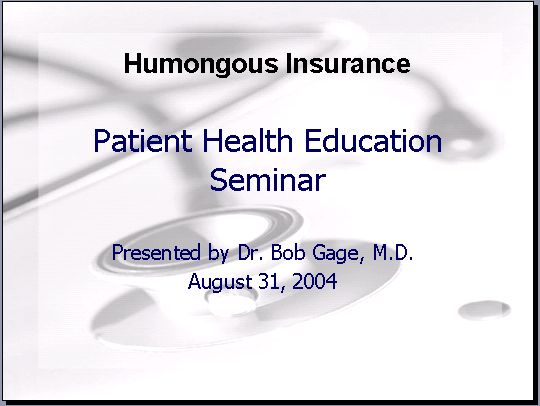 Humongous Insurance

Patient Health Education Seminar

Presented by Dr. Bob Gage, M.D.
August 31, 2004